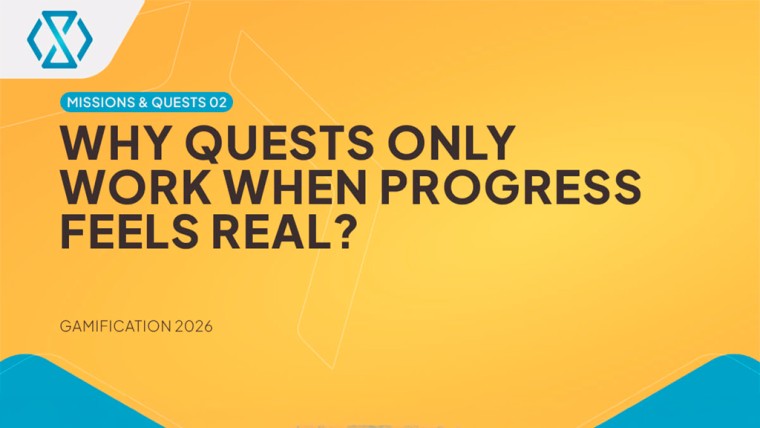 MISSIONS & QUESTS 02

WHY QUESTS ONLY WORK WHEN PROGRESS FEELS REAL?

GAMIFICATION 2026